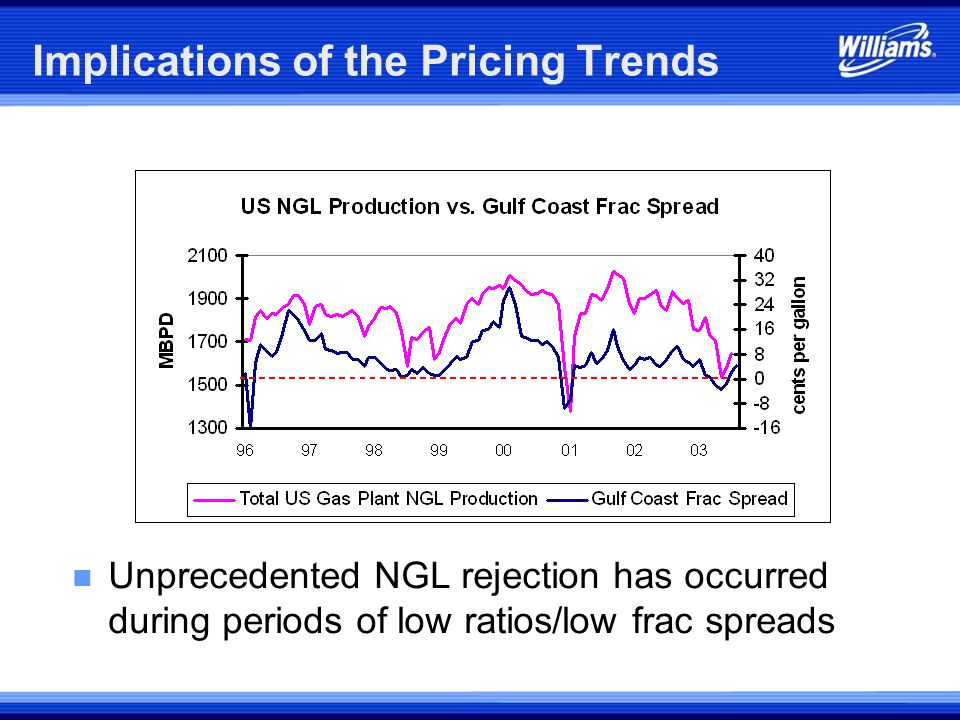 Implications of the Pricing Trends

Williams

US NGL Production vs. Gulf Coast Frac Spread

MBPD

2100
1900
1700
1500
1300

40
32
24
16
8
0
-8
-16

cents per gallon

96 97 98 99 00 01 02 03

Total US Gas Plant NGL Production
Gulf Coast Frac Spread

Unprecedented NGL rejection has occurred during periods of low ratios/low frac spreads